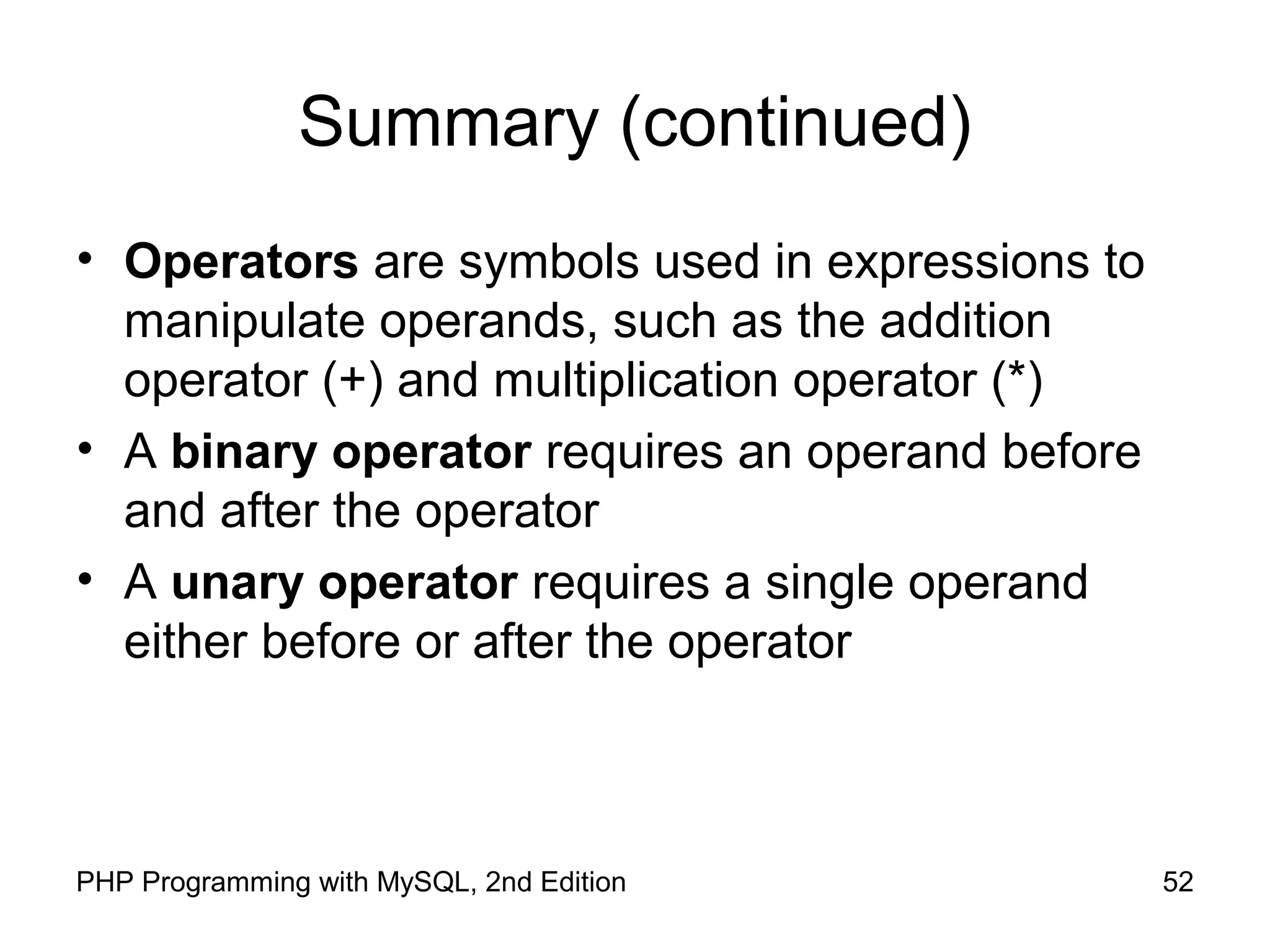 Summary (continued)

• Operators are symbols used in expressions to manipulate operands, such as the addition operator (+) and multiplication operator (*)
• A binary operator requires an operand before and after the operator
• A unary operator requires a single operand either before or after the operator

PHP Programming with MySQL, 2nd Edition

52